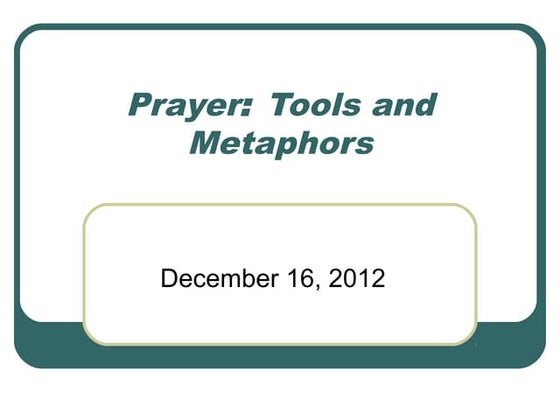 Prayer: Tools and Metaphors

December 16, 2012